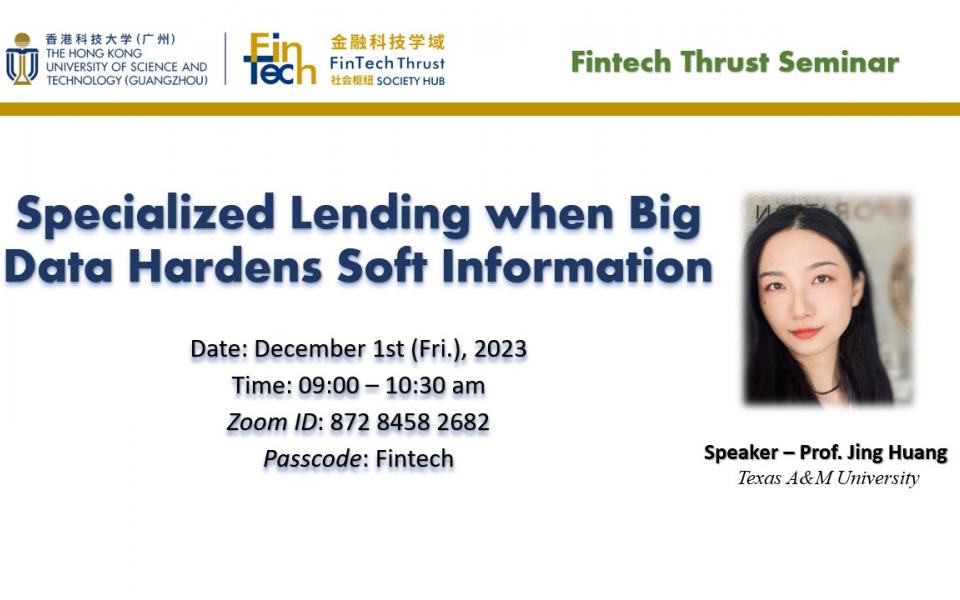 香港科技大学（广州）
THE HONG KONG UNIVERSITY OF SCIENCE AND TECHNOLOGY (GUANGZHOU)

Fin Tech

金融科技学域
FinTech Thrust
社会枢纽 SOCIETY HUB

Fintech Thrust Seminar

Specialized Lending when Big Data Hardens Soft Information

Date: December 1st (Fri.), 2023
Time: 09:00 – 10:30 am
Zoom ID: 872 8458 2682
Passcode: Fintech

Speaker – Prof. Jing Huang
Texas A&M University